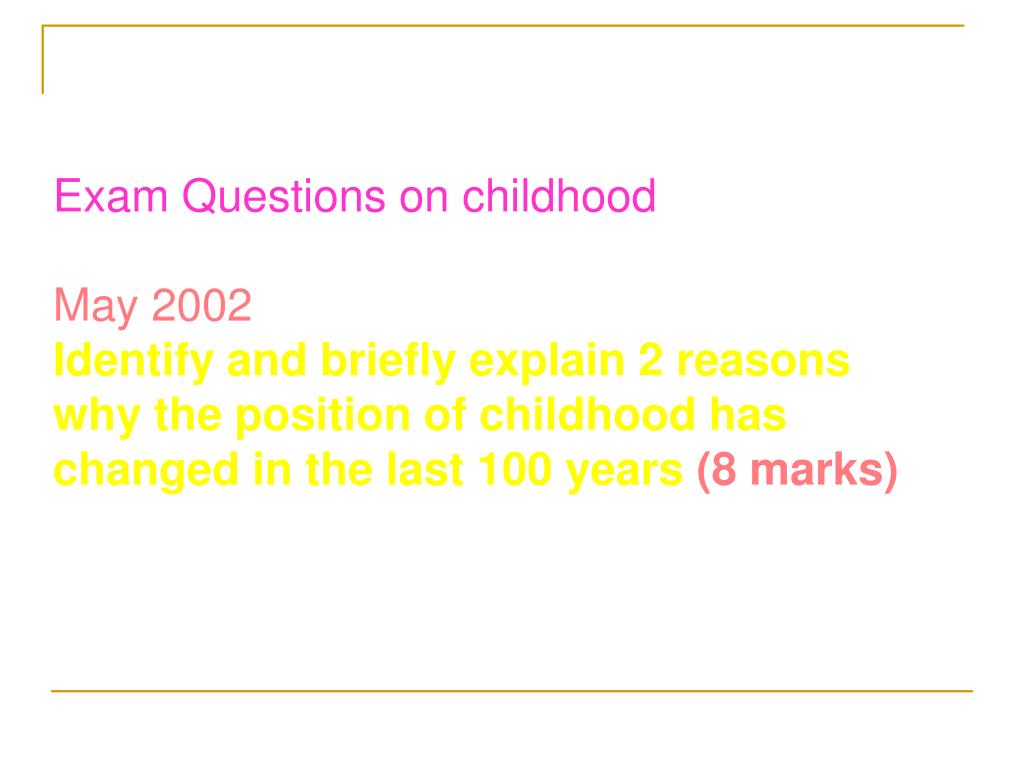 Exam Questions on childhood

May 2002
Identify and briefly explain 2 reasons why the position of childhood has changed in the last 100 years (8 marks)